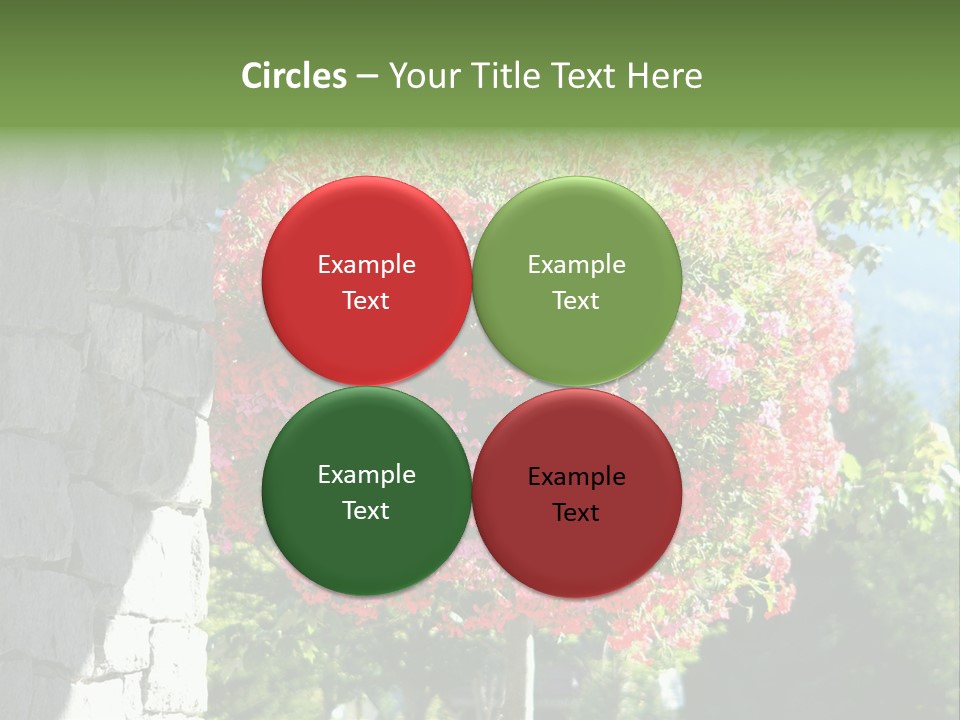 Circles – Your Title Text Here

Example Text

Example Text

Example Text

Example Text